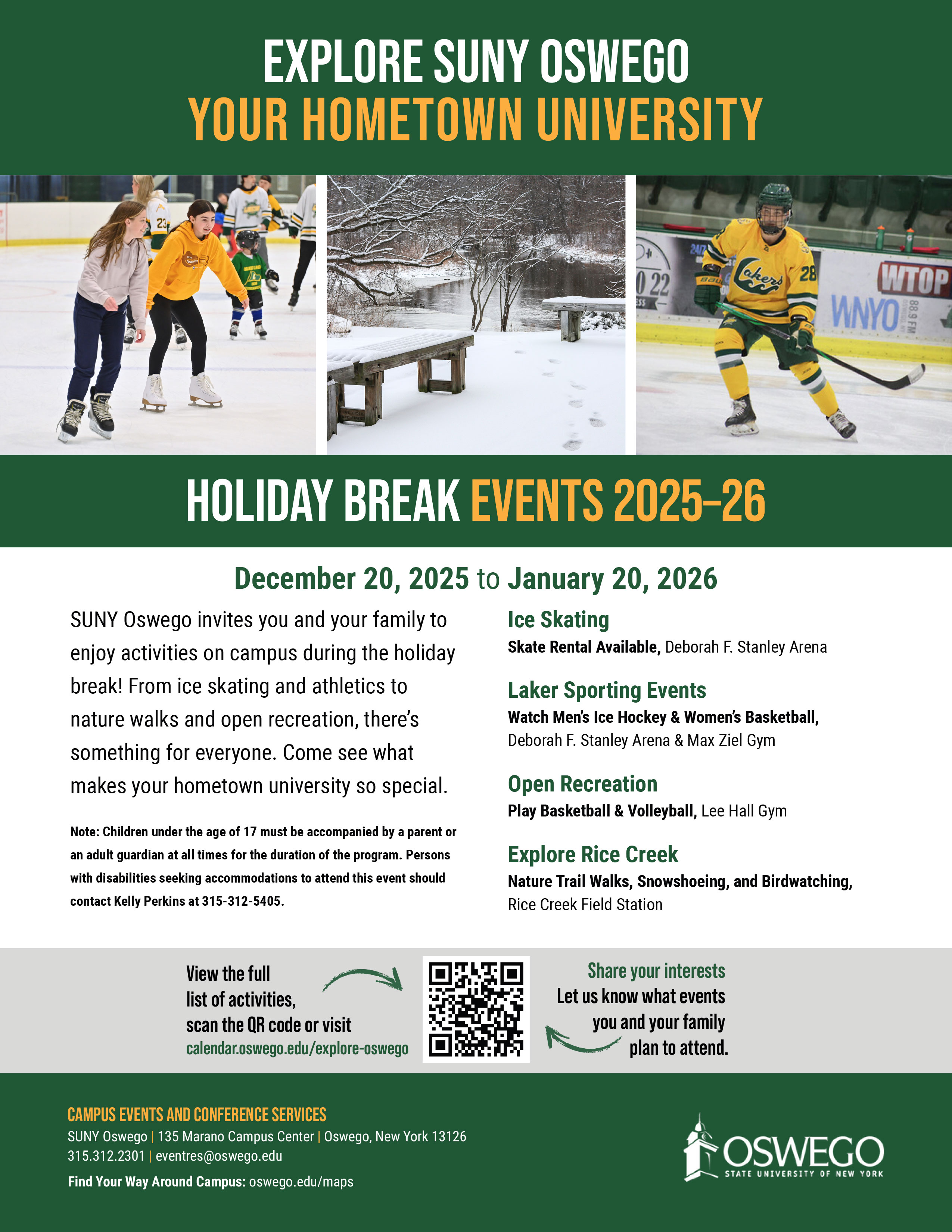 EXPLORE SUNY OSWEGO
YOUR HOMETOWN UNIVERSITY

23

Lakers 28

0 22

WTOP

WNYO 88.9 FM

HOLIDAY BREAK EVENTS 2025–26

December 20, 2025 to January 20, 2026

SUNY Oswego invites you and your family to enjoy activities on campus during the holiday break! From ice skating and athletics to nature walks and open recreation, there's something for everyone. Come see what makes your hometown university so special.

Note: Children under the age of 17 must be accompanied by a parent or an adult guardian at all times for the duration of the program. Persons with disabilities seeking accommodations to attend this event should contact Kelly Perkins at 315-312-5405.

Ice Skating
Skate Rental Available, Deborah F. Stanley Arena

Laker Sporting Events
Watch Men's Ice Hockey & Women's Basketball, Deborah F. Stanley Arena & Max Ziel Gym

Open Recreation
Play Basketball & Volleyball, Lee Hall Gym

Explore Rice Creek
Nature Trail Walks, Snowshoeing, and Birdwatching, Rice Creek Field Station

View the full list of activities, scan the QR code or visit calendar.oswego.edu/explore-oswego

Share your interests
Let us know what events you and your family plan to attend.

CAMPUS EVENTS AND CONFERENCE SERVICES
SUNY Oswego | 135 Marano Campus Center | Oswego, New York 13126
315.312.2301 | eventres@oswego.edu

Find Your Way Around Campus: oswego.edu/maps

OSWEGO
STATE UNIVERSITY OF NEW YORK